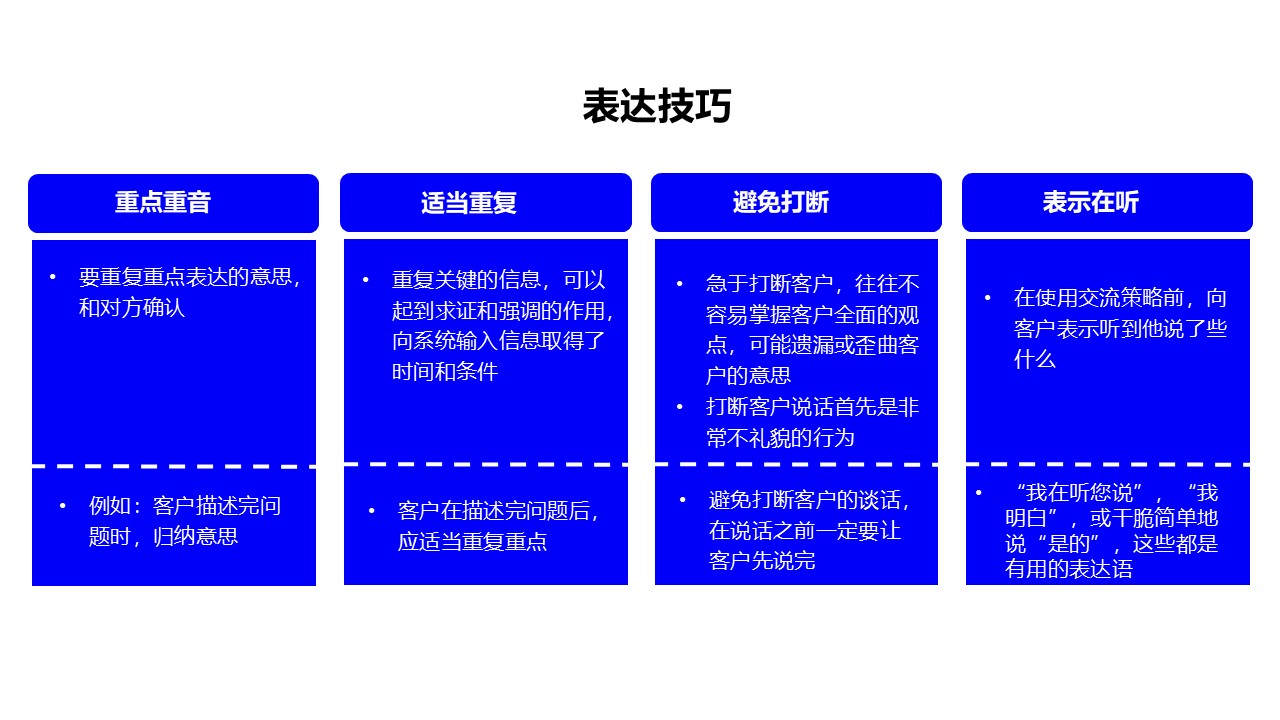 表达技巧

重点重音

• 要重复重点表达的意思，和对方确认

• 例如：客户描述完问题时，归纳意思

适当重复

• 重复关键的信息，可以起到求证和强调的作用，向系统输入信息取得了时间和条件

• 客户在描述完问题后，应适当重复重点

避免打断

• 急于打断客户，往往不容易掌握客户全面的观点，可能遗漏或歪曲客户的意思
• 打断客户说话首先是非常不礼貌的行为

• 避免打断客户的谈话，在说话之前一定要让客户先说完

表示在听

• 在使用交流策略前，向客户表示听到他说了些什么

• “我在听您说”，“我明白”，或干脆简单地说“是的”，这些都是有用的表达语